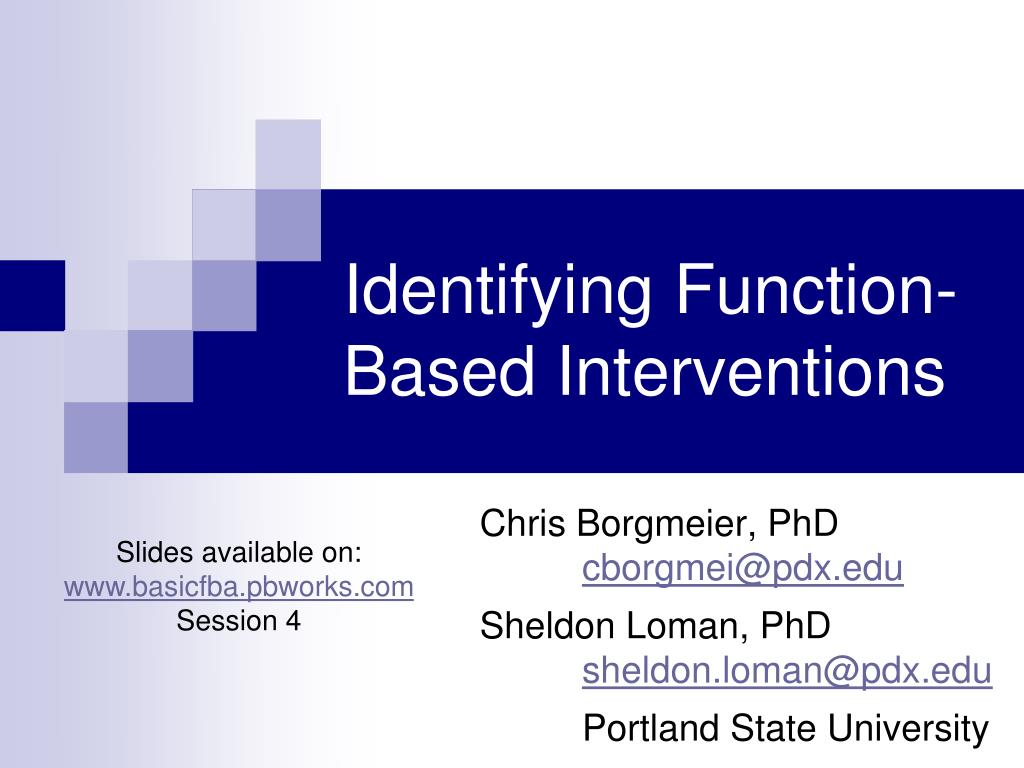 Identifying Function-Based Interventions

Slides available on:
www.basicfba.pbworks.com
Session 4

Chris Borgmeier, PhD
cborgmei@pdx.edu
Sheldon Loman, PhD
sheldon.loman@pdx.edu
Portland State University